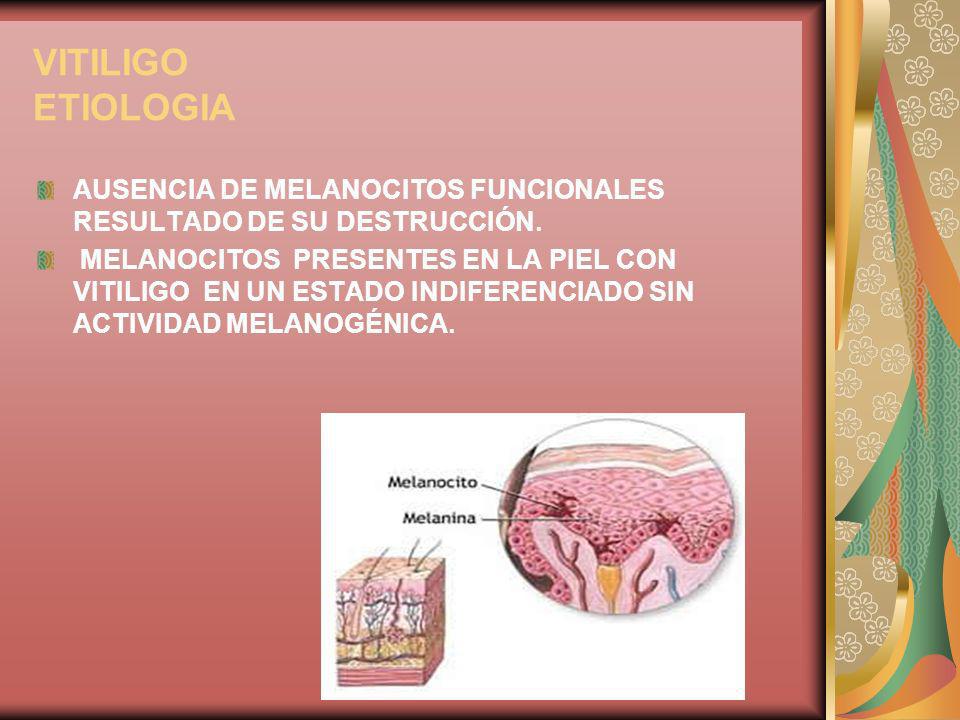 VITILIGO
ETIOLOGIA

AUSENCIA DE MELANOCITOS FUNCIONALES RESULTADO DE SU DESTRUCCIÓN.

MELANOCITOS PRESENTES EN LA PIEL CON VITILIGO EN UN ESTADO INDIFERENCIADO SIN ACTIVIDAD MELANOGÉNICA.

Melanocito
Melanina